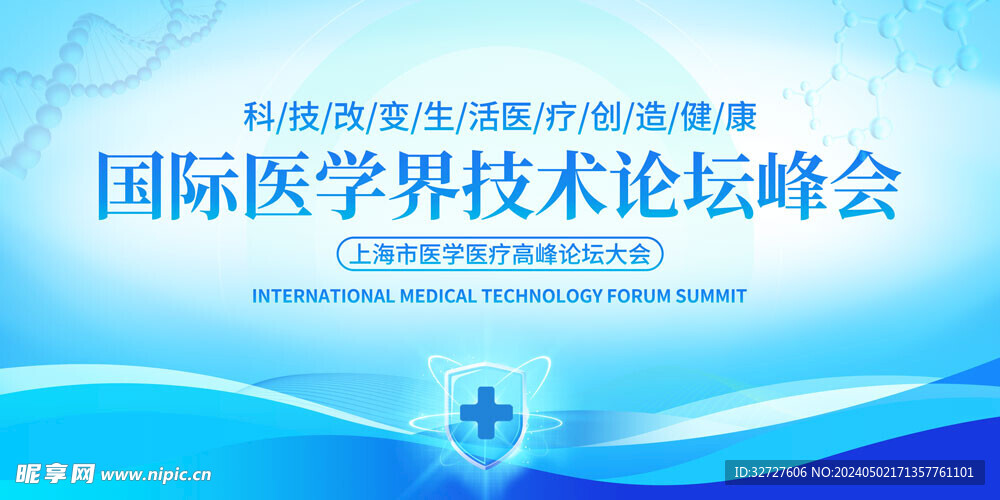 科/技/改/变/生/活医/疗/创/造/健/康

国际医学界技术论坛峰会

上海市医学医疗高峰论坛大会

INTERNATIONAL MEDICAL TECHNOLOGY FORUM SUMMIT

昵享网 www.nipic.cn

ID:32727606 NO:20240502171357761101